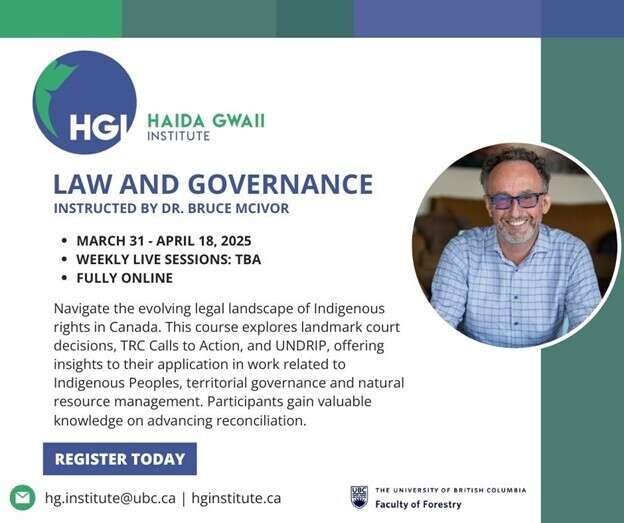 HGI

HAIDA GWAII
INSTITUTE

LAW AND GOVERNANCE
INSTRUCTED BY DR. BRUCE MCIVOR

• MARCH 31 - APRIL 18, 2025
• WEEKLY LIVE SESSIONS: TBA
• FULLY ONLINE

Navigate the evolving legal landscape of Indigenous rights in Canada. This course explores landmark court decisions, TRC Calls to Action, and UNDRIP, offering insights to their application in work related to Indigenous Peoples, territorial governance and natural resource management. Participants gain valuable knowledge on advancing reconciliation.

REGISTER TODAY

hg.institute@ubc.ca | hginstitute.ca

UBC
THE UNIVERSITY OF BRITISH COLUMBIA
Faculty of Forestry